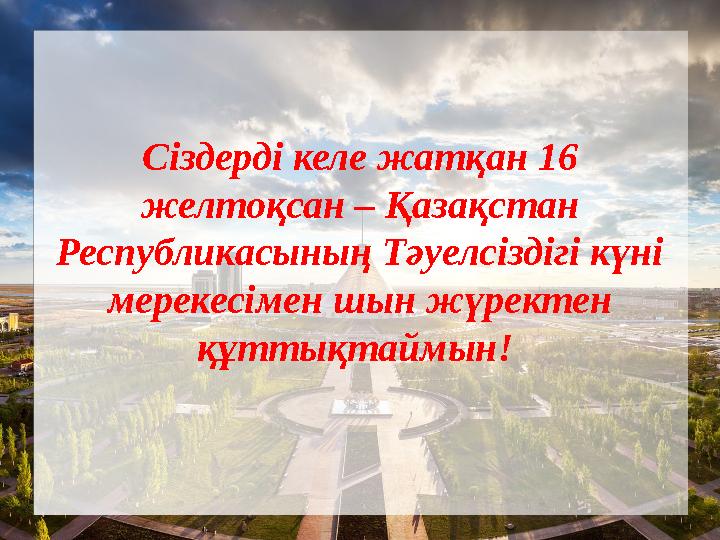 Сіздерді келе жатқан 16 желтоқсан – Қазақстан Республикасының Тәуелсіздігі күні мерекесімен шын жүректен құттықтаймын!